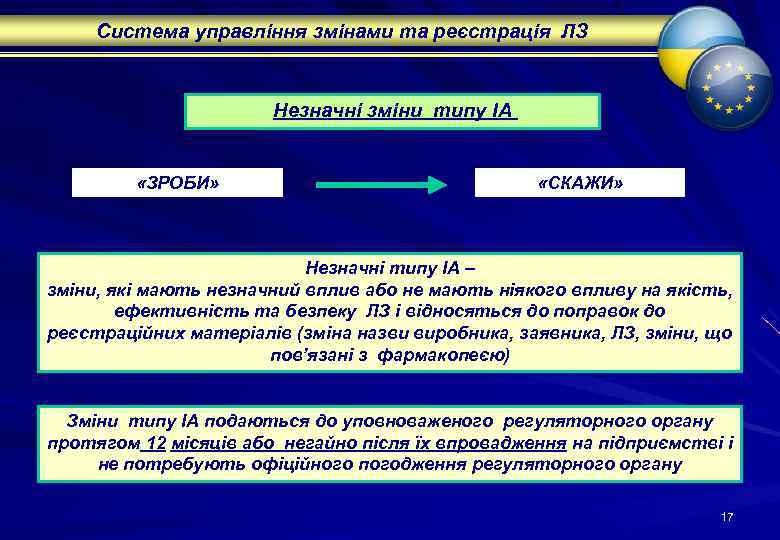 Система управління змінами та реєстрація ЛЗ

Незначні зміни типу ІА

«ЗРОБИ»

«СКАЖИ»

Незначні типу ІА –
зміни, які мають незначний вплив або не мають ніякого впливу на якість, ефективність та безпеку ЛЗ і відносяться до поправок до реєстраційних матеріалів (зміна назви виробника, заявника, ЛЗ, зміни, що пов'язані з фармакопеєю)

Зміни типу ІА подаються до уповноваженого регуляторного органу протягом 12 місяців або негайно після їх впровадження на підприємстві і не потребують офіційного погодження регуляторного органу

17